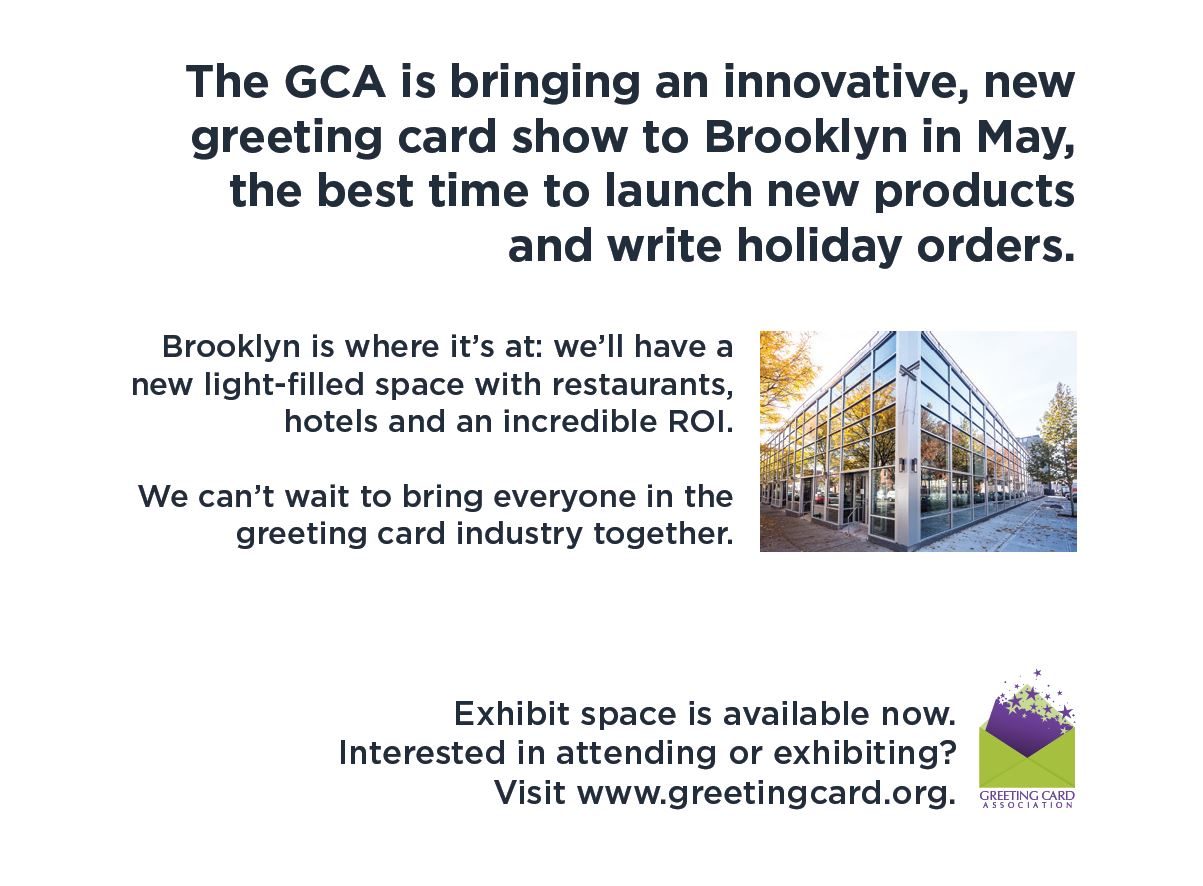 The GCA is bringing an innovative, new greeting card show to Brooklyn in May, the best time to launch new products and write holiday orders.

Brooklyn is where it's at: we'll have a new light-filled space with restaurants, hotels and an incredible ROI.

We can't wait to bring everyone in the greeting card industry together.

Exhibit space is available now. Interested in attending or exhibiting? Visit www.greetingcard.org.

GREETING CARD ASSOCIATION